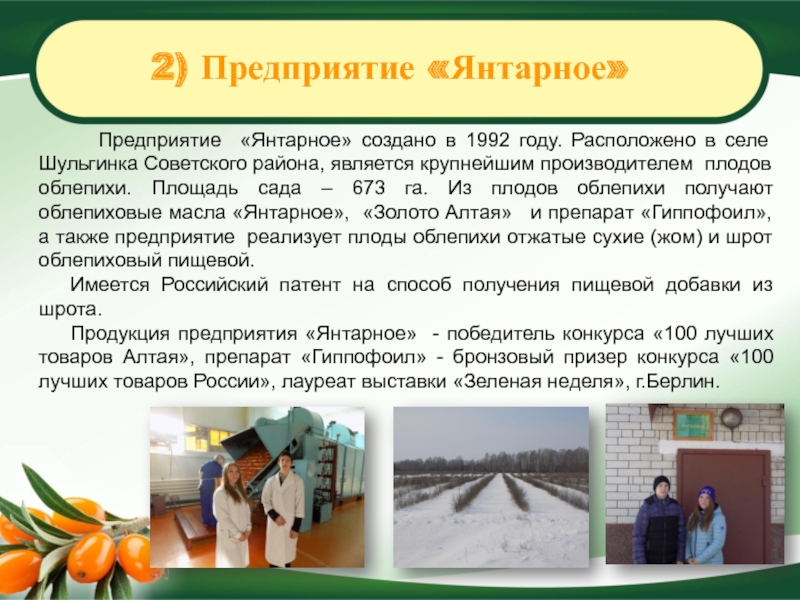 2) Предприятие «Янтарное»

Предприятие «Янтарное» создано в 1992 году. Расположено в селе Шульгинка Советского района, является крупнейшим производителем плодов облепихи. Площадь сада – 673 га. Из плодов облепихи получают облепиховые масла «Янтарное», «Золото Алтая» и препарат «Гиппофоил», а также предприятие реализует плоды облепихи отжатые сухие (жом) и шрот облепиховый пищевой.

Имеется Российский патент на способ получения пищевой добавки из шрота.

Продукция предприятия «Янтарное» - победитель конкурса «100 лучших товаров Алтая», препарат «Гиппофоил» - бронзовый призер конкурса «100 лучших товаров России», лауреат выставки «Зеленая неделя», г.Берлин.